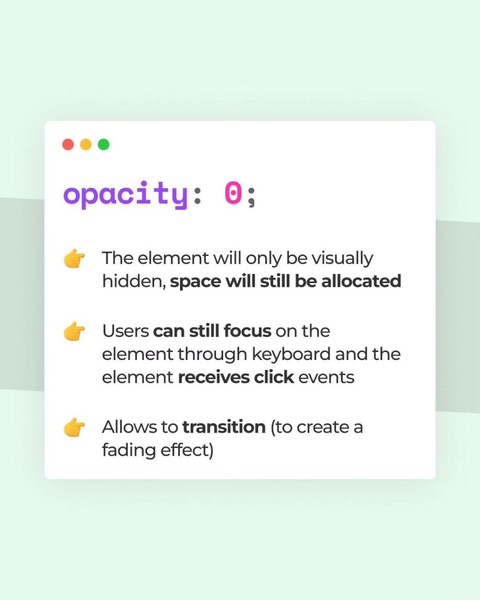 opacity: 0;

👉 The element will only be visually hidden, space will still be allocated

👉 Users can still focus on the element through keyboard and the element receives click events

👉 Allows to transition (to create a fading effect)